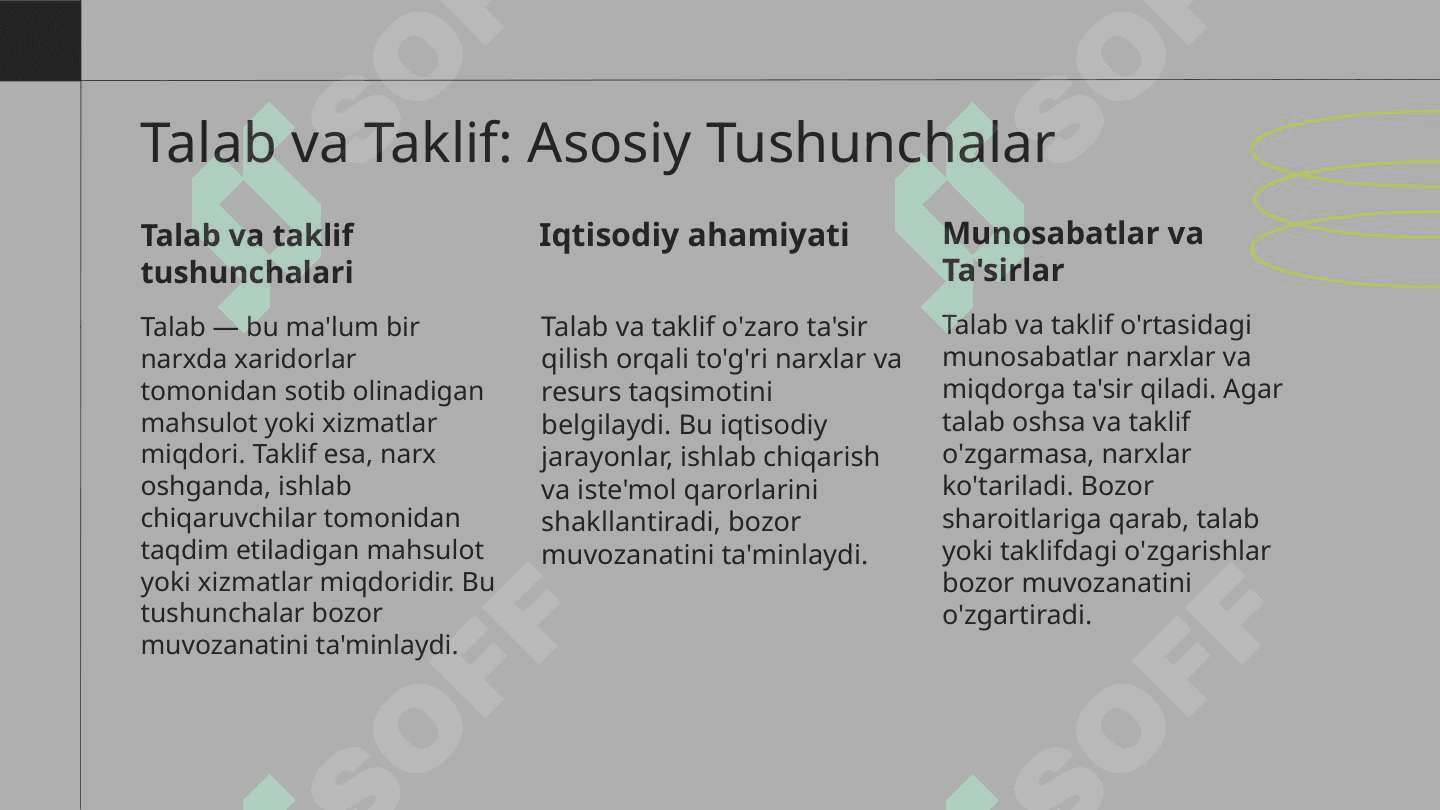 Talab va Taklif: Asosiy Tushunchalar

Talab va taklif tushunchalari

Talab — bu ma'lum bir narxda xaridorlar tomonidan sotib olinadigan mahsulot yoki xizmatlar miqdori. Taklif esa, narx oshganda, ishlab chiqaruvchilar tomonidan taqdim etiladigan mahsulot yoki xizmatlar miqdoridir. Bu tushunchalar bozor muvozanatini ta'minlaydi.

Iqtisodiy ahamiyati

Talab va taklif o'zaro ta'sir qilish orqali to'g'ri narxlar va resurs taqsimotini belgilaydi. Bu iqtisodiy jarayonlar, ishlab chiqarish va iste'mol qarorlarini shakllantiradi, bozor muvozanatini ta'minlaydi.

Munosabatlar va Ta'sirlar

Talab va taklif o'rtasidagi munosabatlar narxlar va miqdorga ta'sir qiladi. Agar talab oshsa va taklif o'zgarmasa, narxlar ko'tariladi. Bozor sharoitlariga qarab, talab yoki taklifdagi o'zgarishlar bozor muvozanatini o'zgartiradi.

SOFF SOFF SOFF SOFF